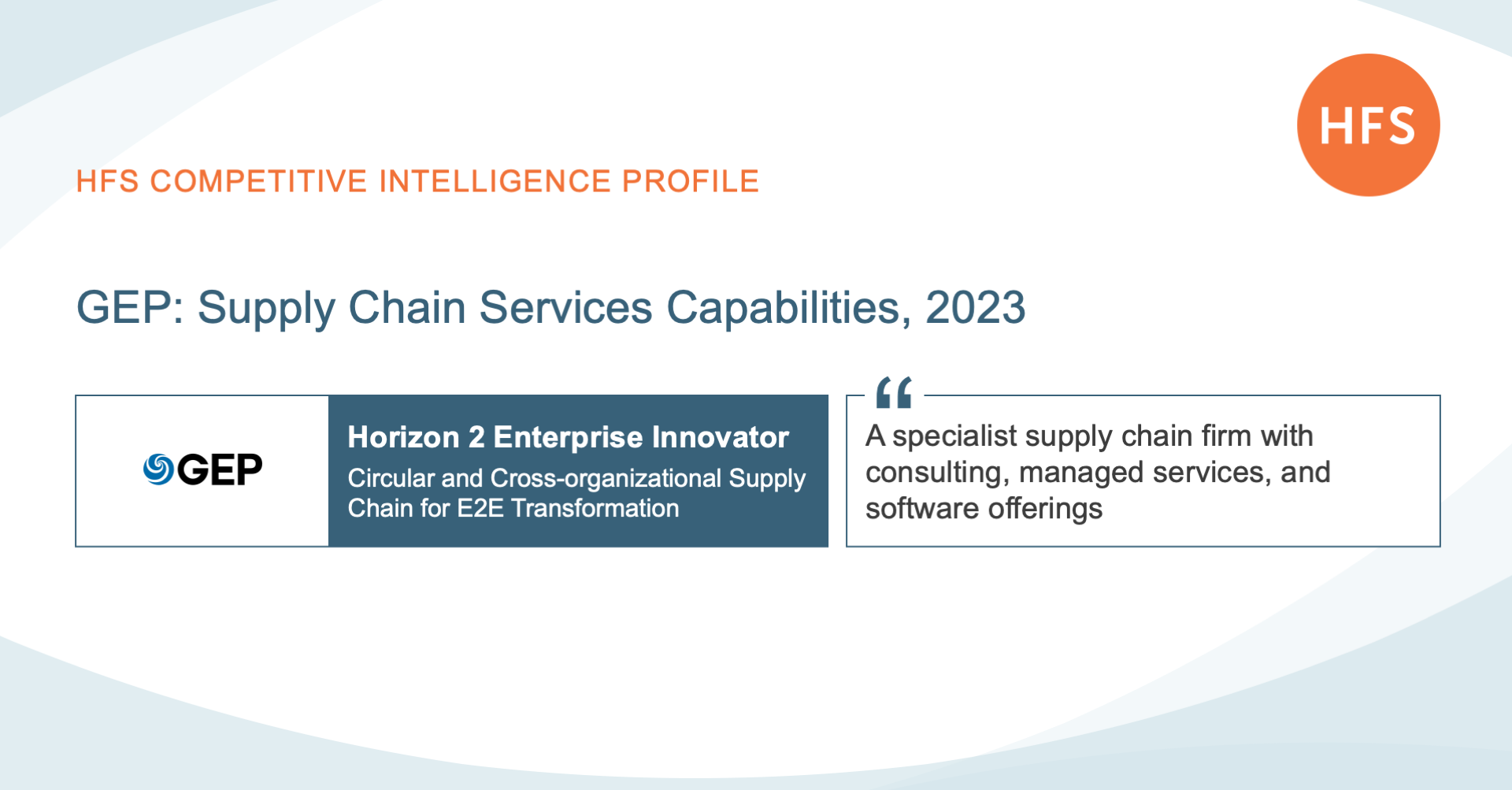 HFS

HFS COMPETITIVE INTELLIGENCE PROFILE

GEP: Supply Chain Services Capabilities, 2023

GEP

Horizon 2 Enterprise Innovator

Circular and Cross-organizational Supply Chain for E2E Transformation

“

A specialist supply chain firm with consulting, managed services, and software offerings